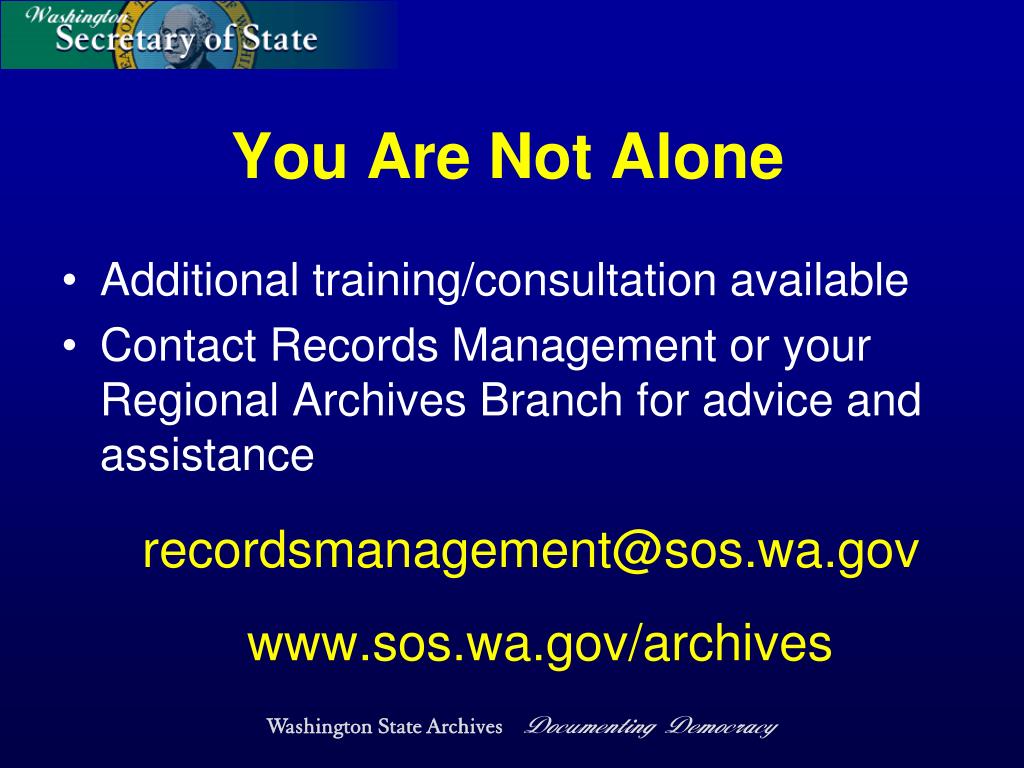 Washington
Secretary of State

You Are Not Alone

• Additional training/consultation available
• Contact Records Management or your Regional Archives Branch for advice and assistance

recordsmanagement@sos.wa.gov

www.sos.wa.gov/archives

Washington State Archives Documenting Democracy